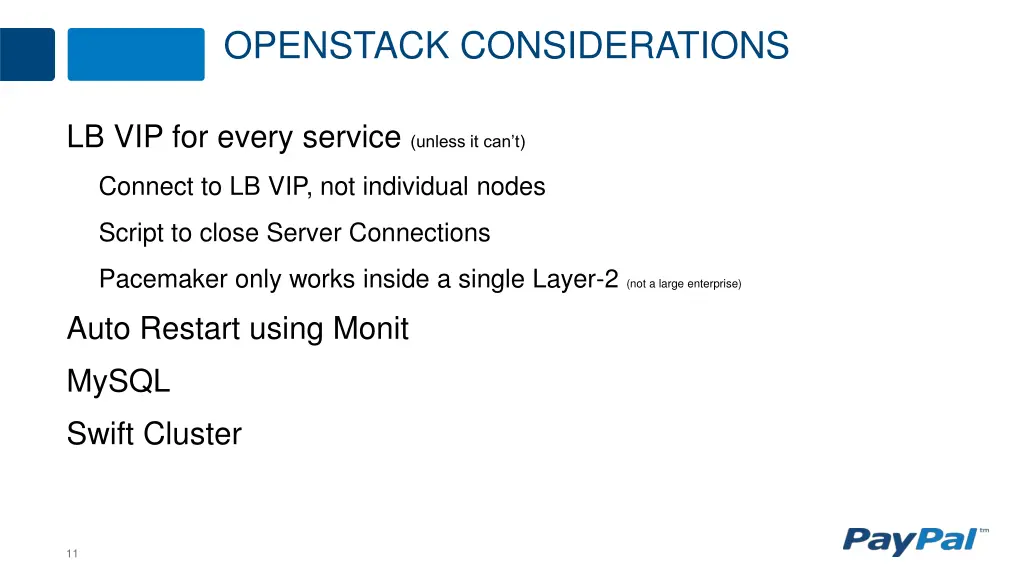 OPENSTACK CONSIDERATIONS

LB VIP for every service (unless it can't)

Connect to LB VIP, not individual nodes

Script to close Server Connections

Pacemaker only works inside a single Layer-2 (not a large enterprise)

Auto Restart using Monit

MySQL

Swift Cluster

11

PayPal tm